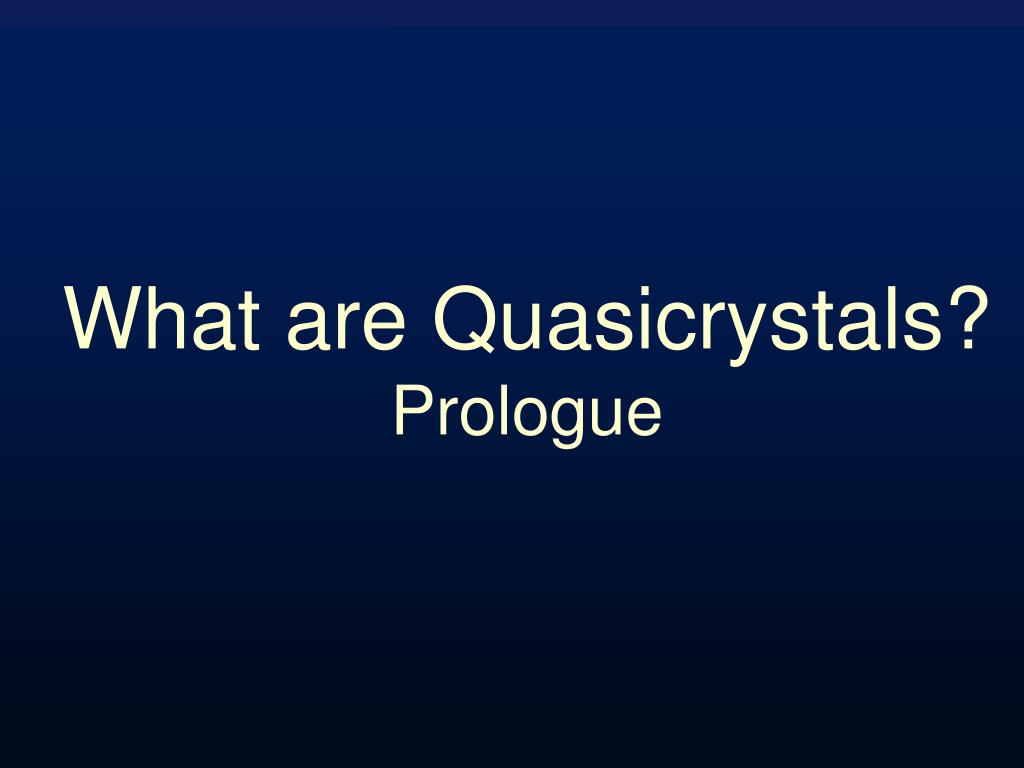 What are Quasicrystals?
Prologue